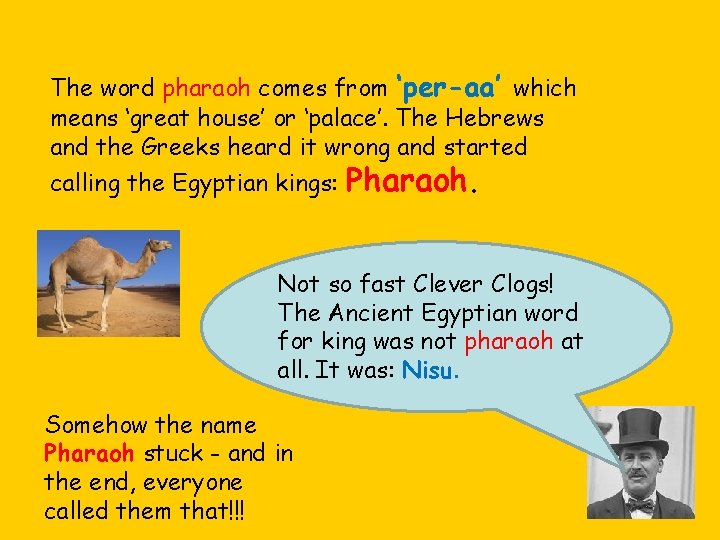 The word pharaoh comes from 'per-aa' which means 'great house' or 'palace'. The Hebrews and the Greeks heard it wrong and started calling the Egyptian kings: Pharaoh.

Not so fast Clever Clogs! The Ancient Egyptian word for king was not pharaoh at all. It was: Nisu.

Somehow the name Pharaoh stuck - and in the end, everyone called them that!!!